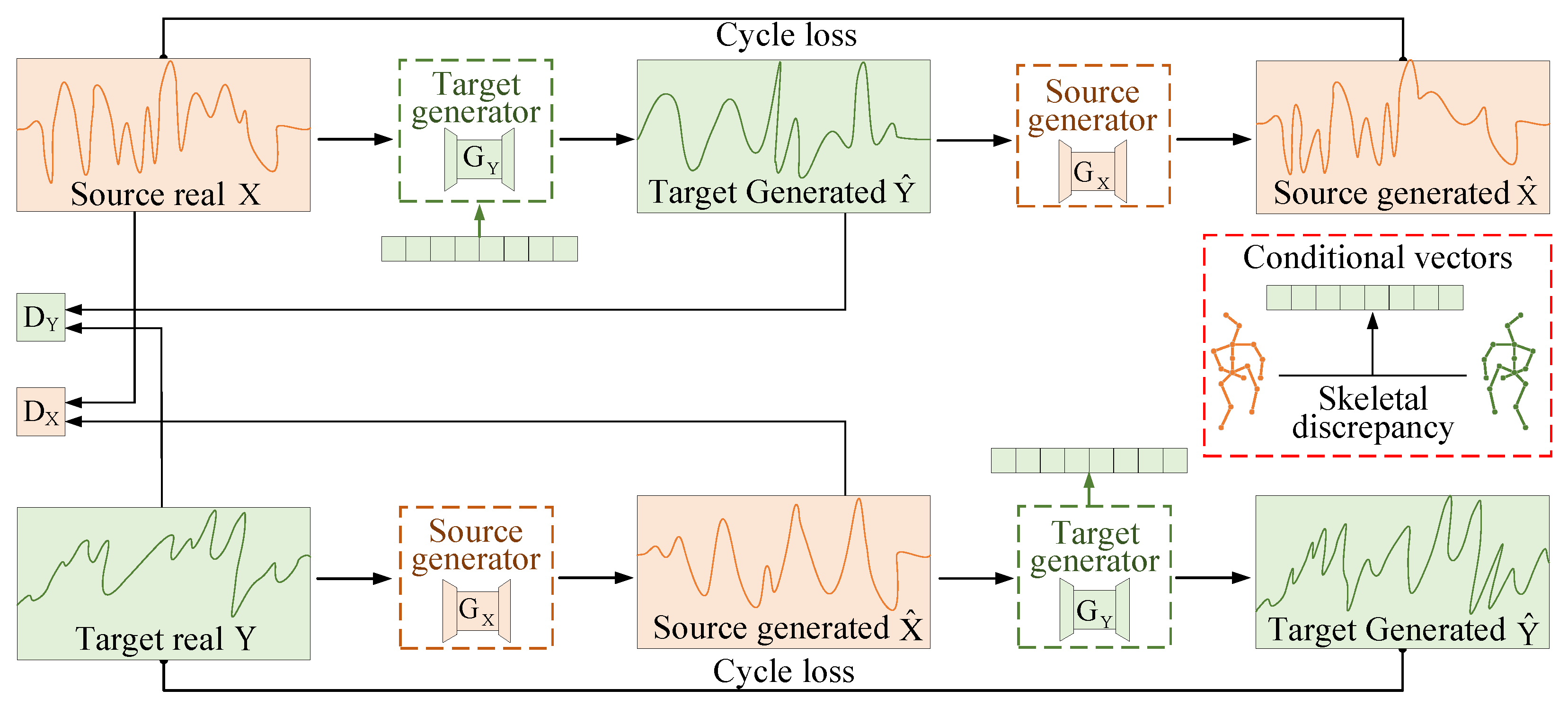 Cycle loss

Source real X

Target generator

$G_Y$

Target Generated $\hat{Y}$

Source generator

$G_X$

Source generated $\hat{X}$

Conditional vectors

Skeletal discrepancy

$D_Y$

$D_X$

Target real Y

Source generator

$G_X$

Source generated $\hat{X}$

Target generator

$G_Y$

Target Generated $\hat{Y}$

Cycle loss